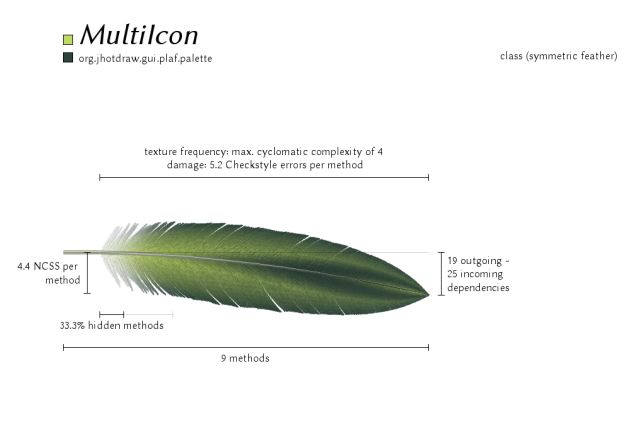 MultiIcon
org.jhotdraw.gui.plaf.palette

class (symmetric feather)

texture frequency: max. cyclomatic complexity of 4
damage: 5.2 Checkstyle errors per method

4.4 NCSS per method

19 outgoing - 25 incoming dependencies

33.3% hidden methods

9 methods